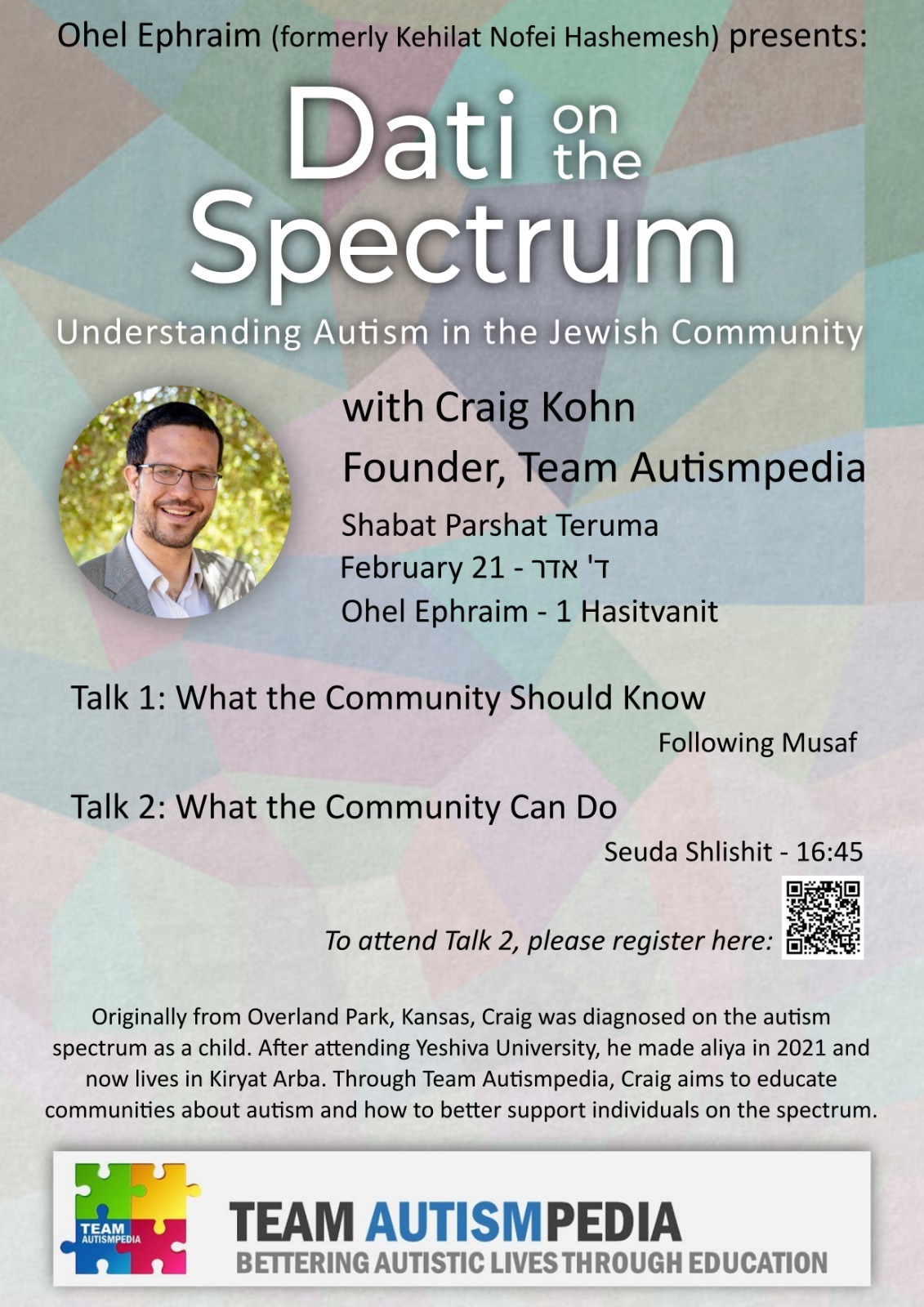 Ohel Ephraim (formerly Kehilat Nofei Hashemesh) presents:

Dati on the Spectrum

Understanding Autism in the Jewish Community

with Craig Kohn
Founder, Team Autismpedia

Shabat Parshat Teruma
February 21 - ד' אדר
Ohel Ephraim - 1 Hasitvanit

Talk 1: What the Community Should Know
Following Musaf

Talk 2: What the Community Can Do
Seuda Shlishit - 16:45

To attend Talk 2, please register here:

Originally from Overland Park, Kansas, Craig was diagnosed on the autism spectrum as a child. After attending Yeshiva University, he made aliya in 2021 and now lives in Kiryat Arba. Through Team Autismpedia, Craig aims to educate communities about autism and how to better support individuals on the spectrum.

TEAM AUTISMPEDIA

TEAM AUTISMPEDIA
BETTERING AUTISTIC LIVES THROUGH EDUCATION